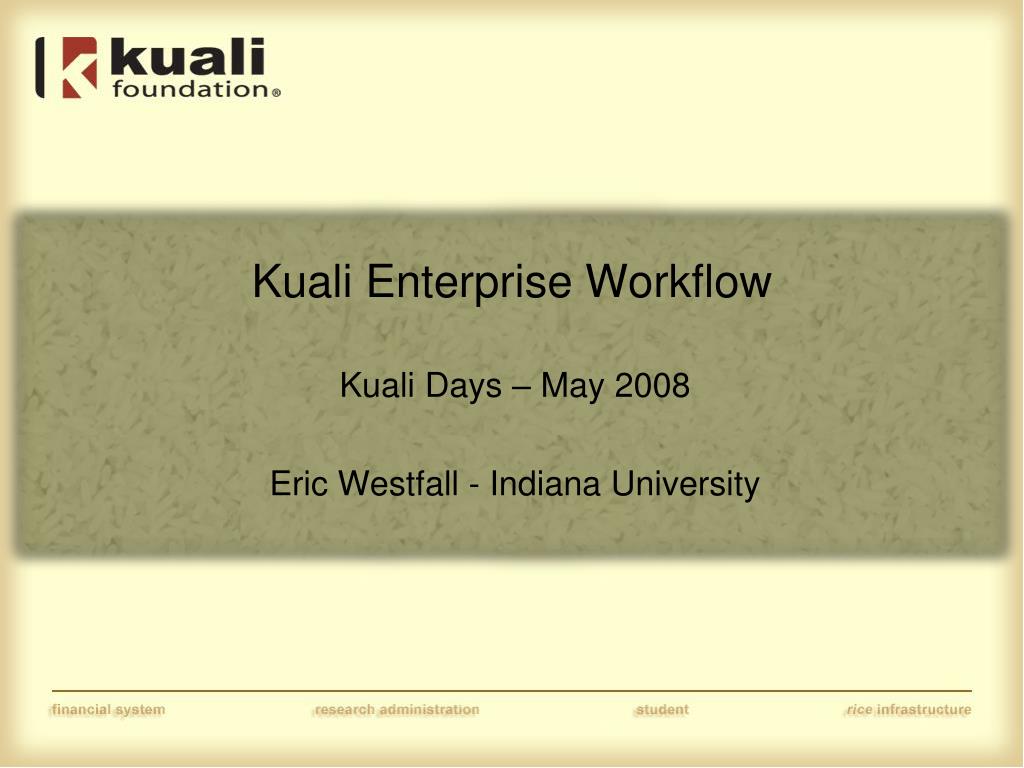 kuali foundation®

Kuali Enterprise Workflow

Kuali Days – May 2008

Eric Westfall - Indiana University

financial system research administration student rice infrastructure